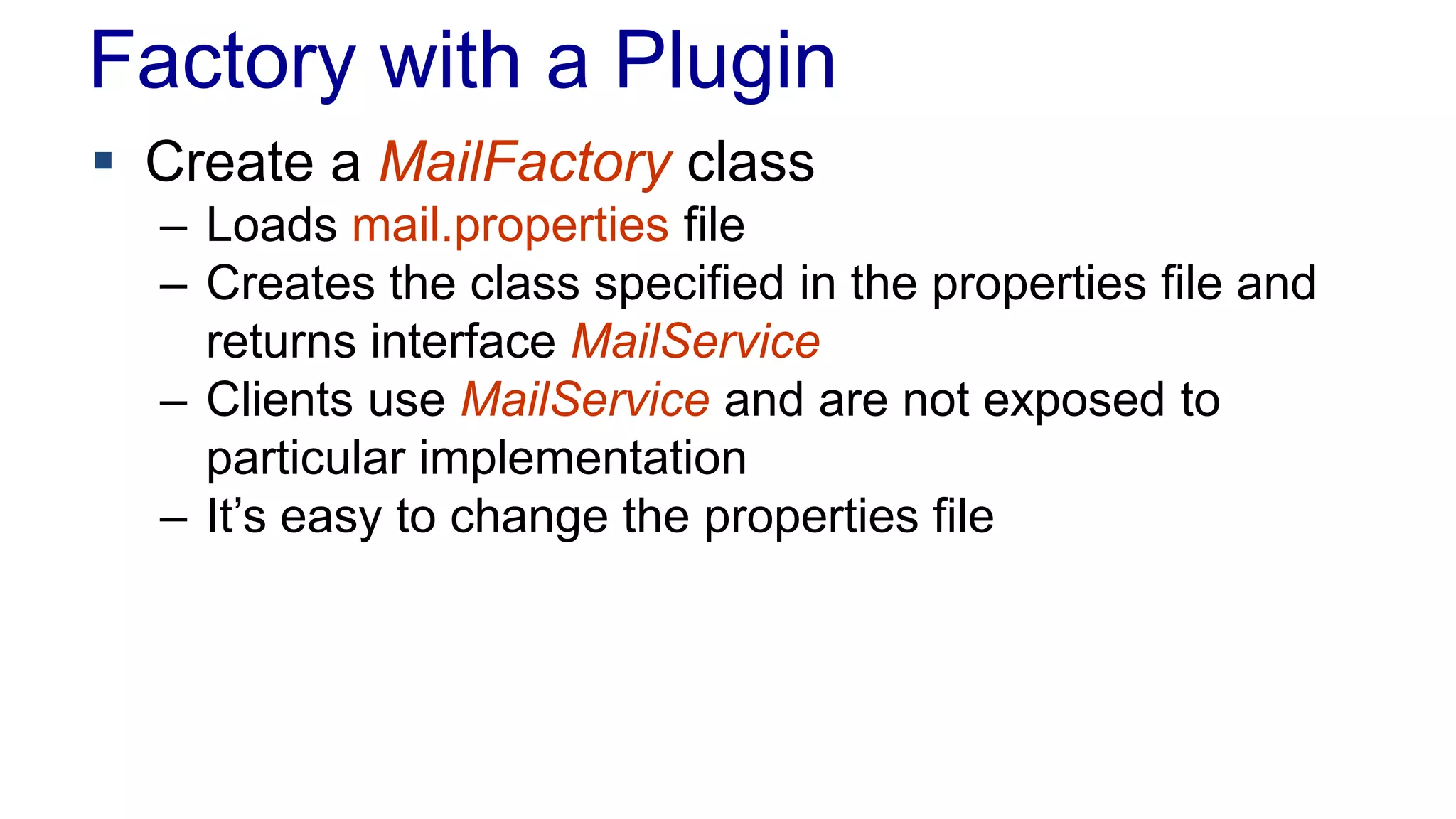 Factory with a Plugin

▪ Create a MailFactory class

– Loads mail.properties file

– Creates the class specified in the properties file and returns interface MailService

– Clients use MailService and are not exposed to particular implementation

– It’s easy to change the properties file